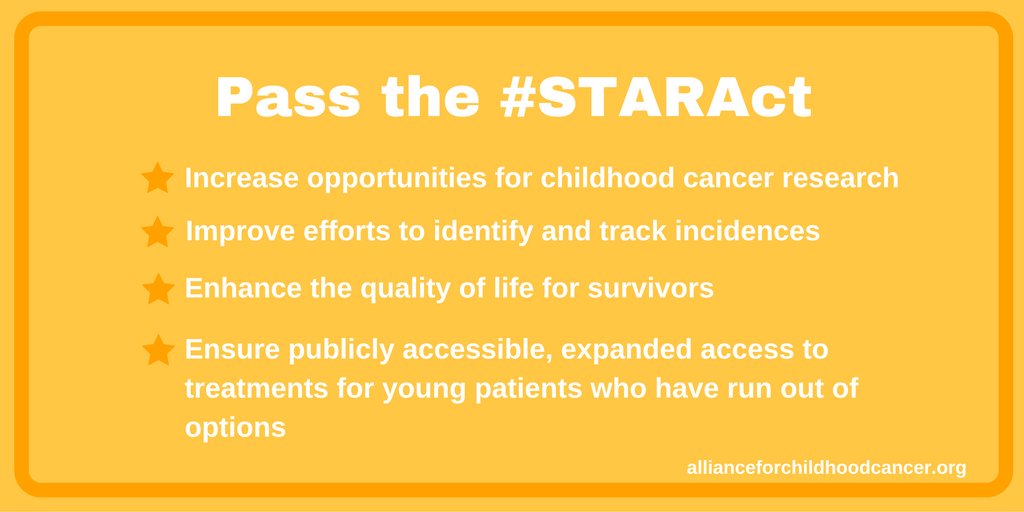 Pass the #STARAct

Increase opportunities for childhood cancer research

Improve efforts to identify and track incidences

Enhance the quality of life for survivors

Ensure publicly accessible, expanded access to treatments for young patients who have run out of options

allianceforchildhoodcancer.org